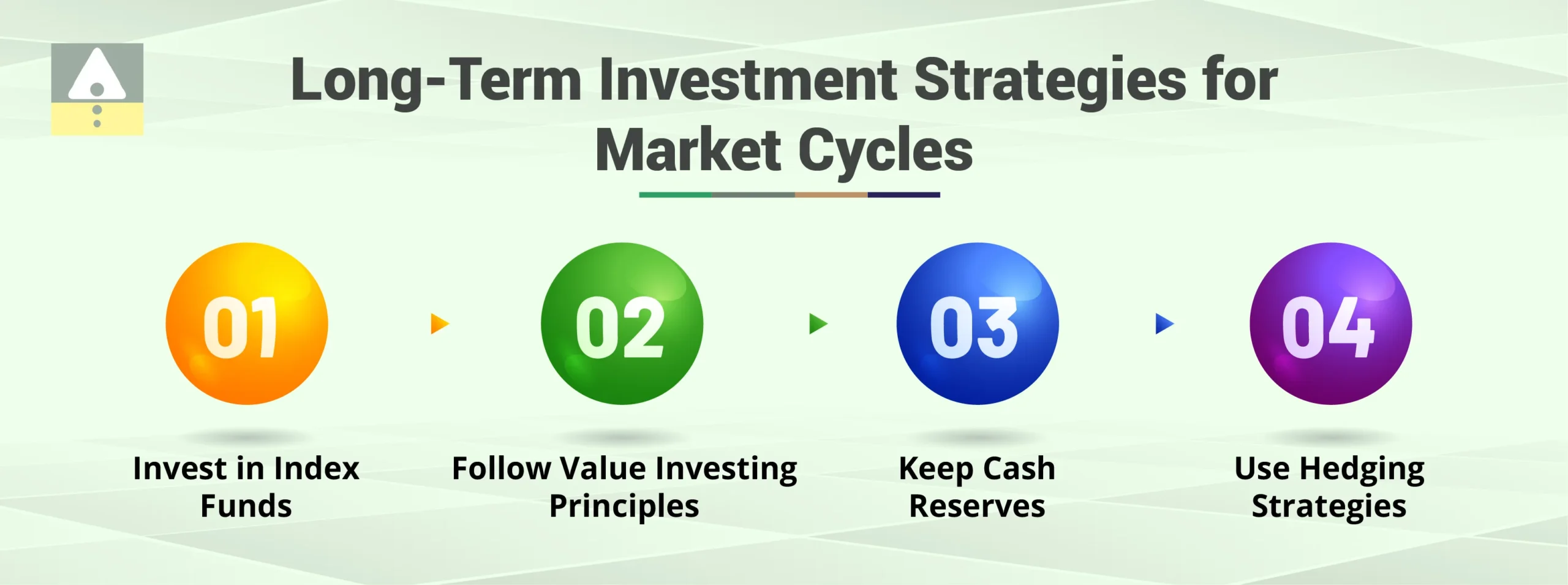 Long-Term Investment Strategies for Market Cycles

01
Invest in Index Funds

02
Follow Value Investing Principles

03
Keep Cash Reserves

04
Use Hedging Strategies